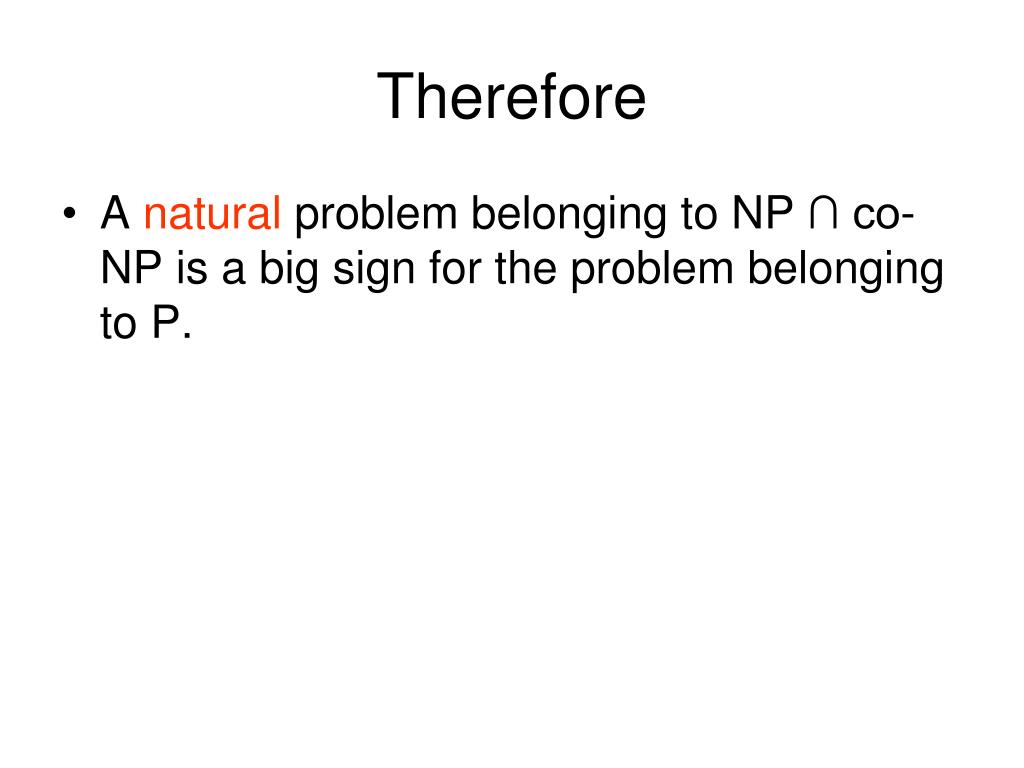 Therefore

• A natural problem belonging to NP $\cap$ co-NP is a big sign for the problem belonging to P.